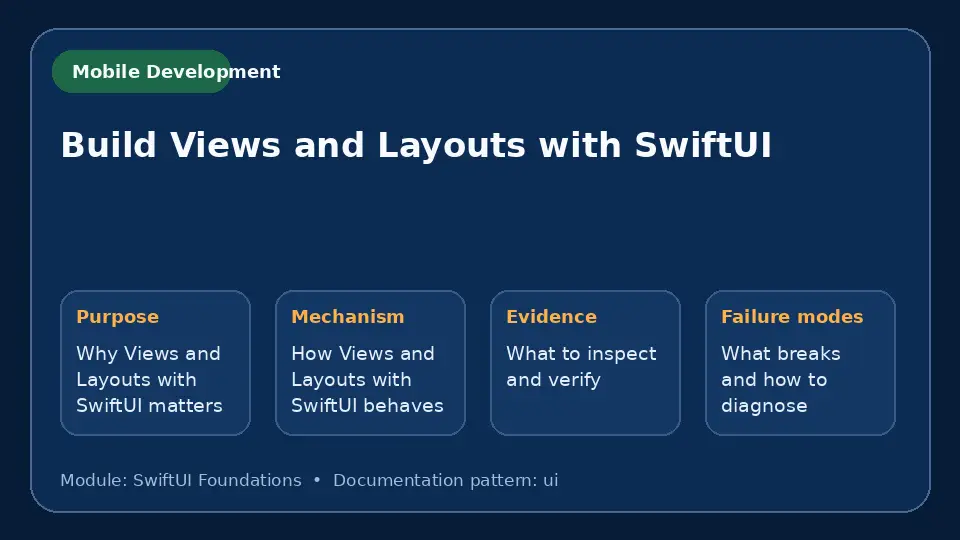 Mobile Development

Build Views and Layouts with SwiftUI

Purpose
Why Views and Layouts with SwiftUI matters

Mechanism
How Views and Layouts with SwiftUI behaves

Evidence
What to inspect and verify

Failure modes
What breaks and how to diagnose

Module: SwiftUI Foundations • Documentation pattern: ui